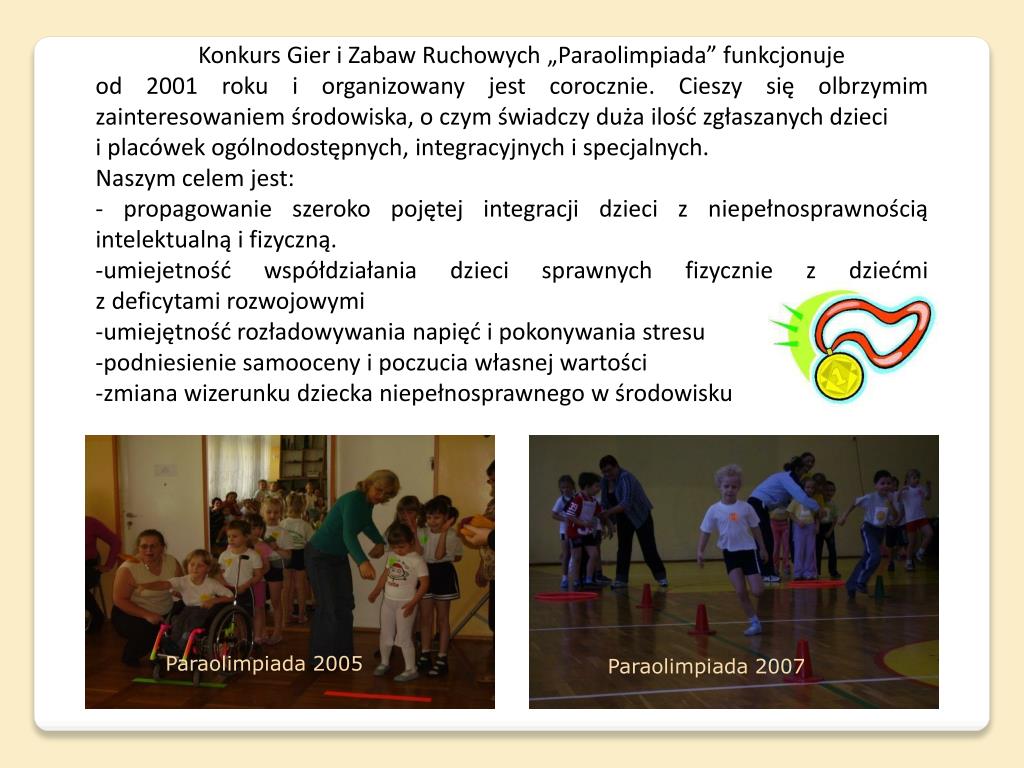 Konkurs Gier i Zabaw Ruchowych „Paraolimpiada” funkcjonuje od 2001 roku i organizowany jest corocznie. Cieszy się olbrzymim zainteresowaniem środowiska, o czym świadczy duża ilość zgłaszanych dzieci i placówek ogólnodostępnych, integracyjnych i specjalnych.
Naszym celem jest:
- propagowanie szeroko pojętej integracji dzieci z niepełnosprawnością intelektualną i fizyczną.
-umiejetność współdziałania dzieci sprawnych fizycznie z dziećmi z deficytami rozwojowymi
-umiejętność rozładowywania napięć i pokonywania stresu
-podniesienie samooceny i poczucia własnej wartości
-zmiana wizerunku dziecka niepełnosprawnego w środowisku

Paraolimpiada 2005

Paraolimpiada 2007